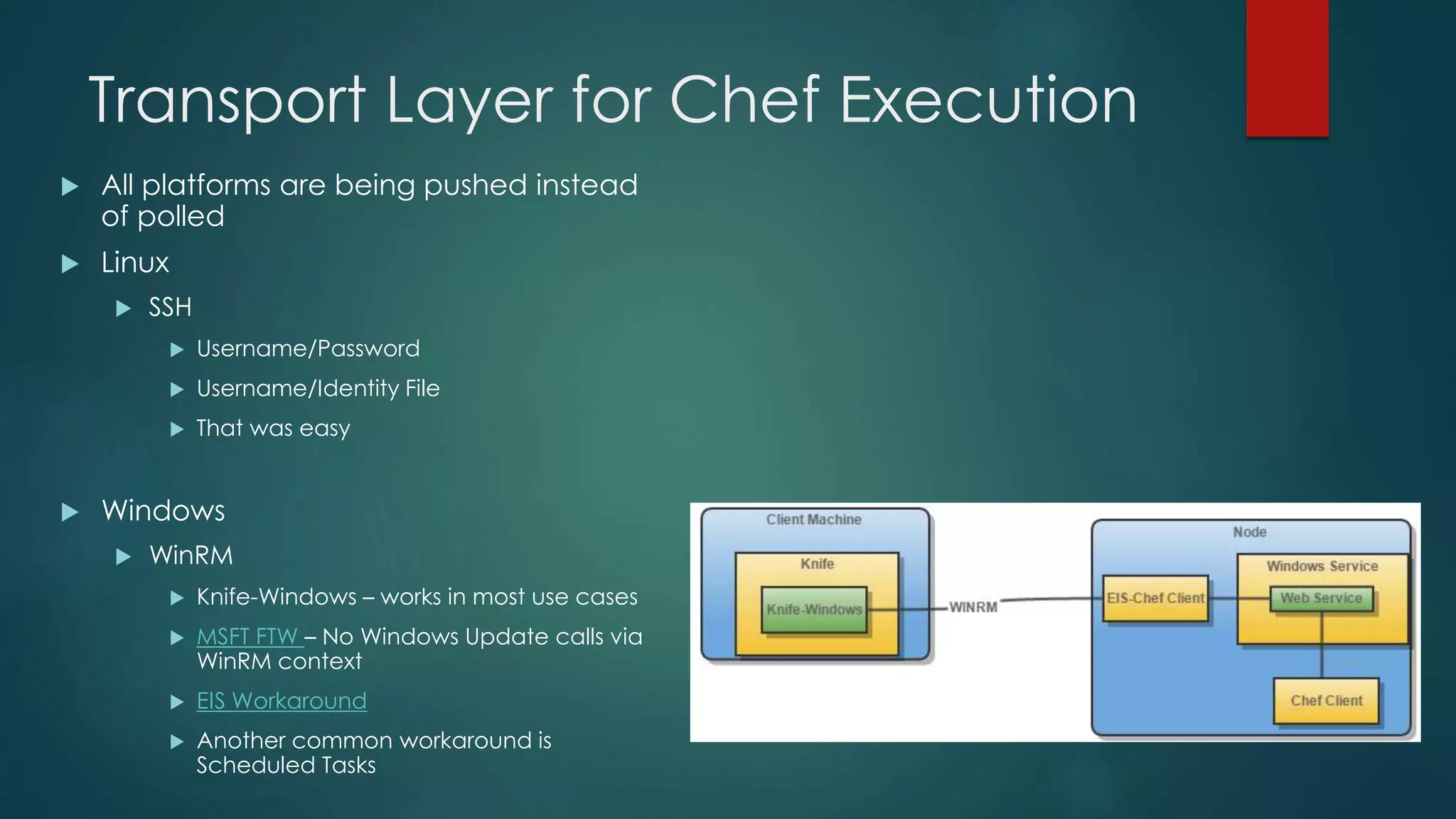 Transport Layer for Chef Execution

All platforms are being pushed instead of polled

Linux

SSH

Username/Password

Username/Identity File

That was easy

Windows

WinRM

Knife-Windows – works in most use cases

MSFT FTW – No Windows Update calls via WinRM context

EIS Workaround

Another common workaround is Scheduled Tasks

Client Machine

Knife

Knife-Windows

WINRM

Node

EIS-Chef Client

Windows Service

Web Service

Chef Client